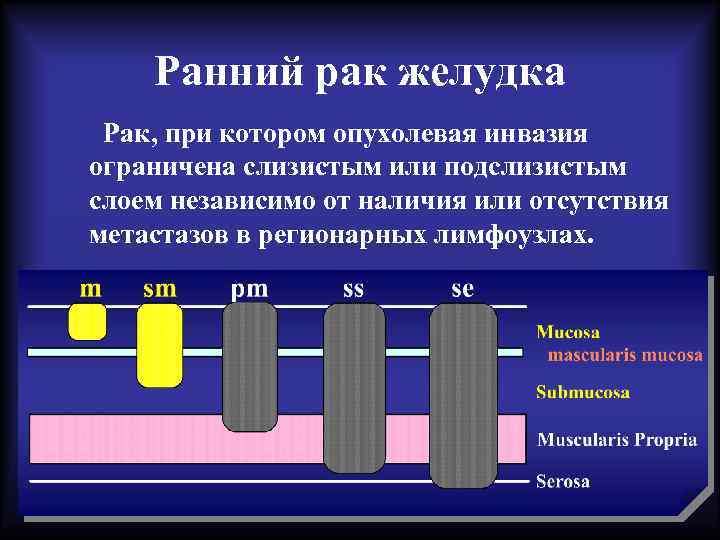 Ранний рак желудка

Рак, при котором опухолевая инвазия ограничена слизистым или подслизистым слоем независимо от наличия или отсутствия метастазов в регионарных лимфоузлах.

m sm pm ss se

Mucosa
mascularis mucosa
Submucosa
Muscularis Propria
Serosa